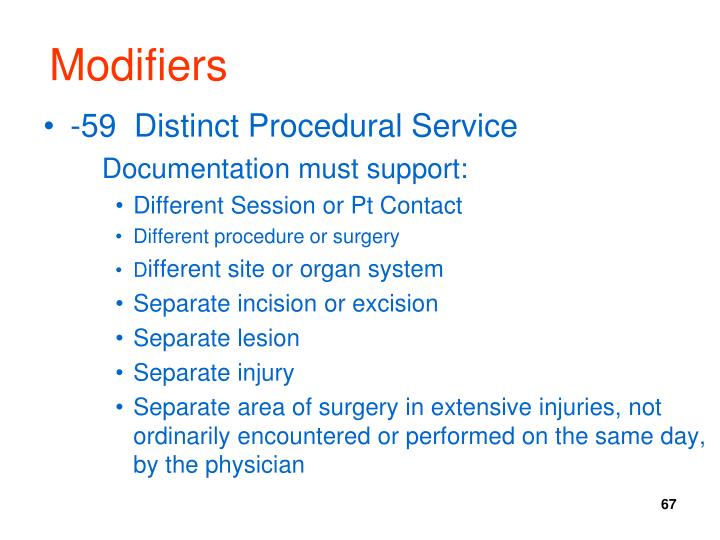 Modifiers

• -59 Distinct Procedural Service

Documentation must support:

• Different Session or Pt Contact
• Different procedure or surgery
• Different site or organ system
• Separate incision or excision
• Separate lesion
• Separate injury
• Separate area of surgery in extensive injuries, not ordinarily encountered or performed on the same day, by the physician

67